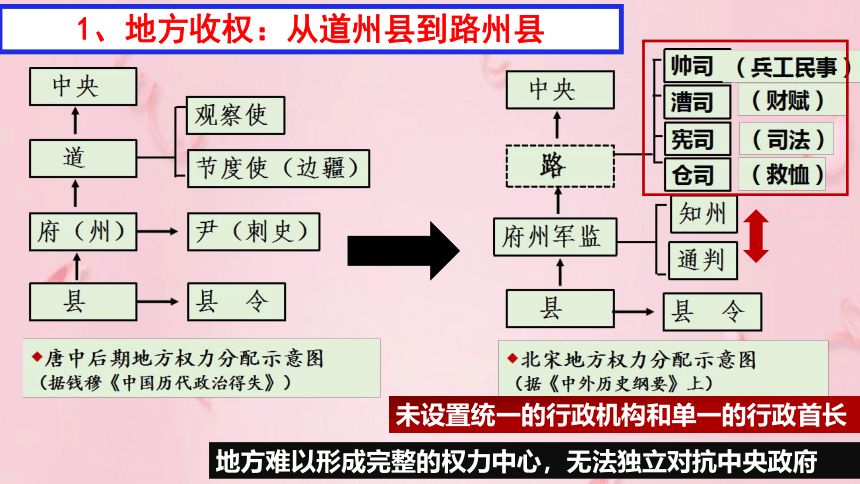 1、地方收权：从道州县到路州县

中央

道

观察使

节度使（边疆）

府（州）

尹（刺史）

县

县　令

◆唐中后期地方权力分配示意图
（据钱穆《中国历代政治得失》）

中央

路

帅司　（兵工民事）

漕司　（财赋）

宪司　（司法）

仓司　（救恤）

府州军监

知州

通判

县

县　令

◆北宋地方权力分配示意图
（据《中外历史纲要》上）

未设置统一的行政机构和单一的行政首长

地方难以形成完整的权力中心，无法独立对抗中央政府